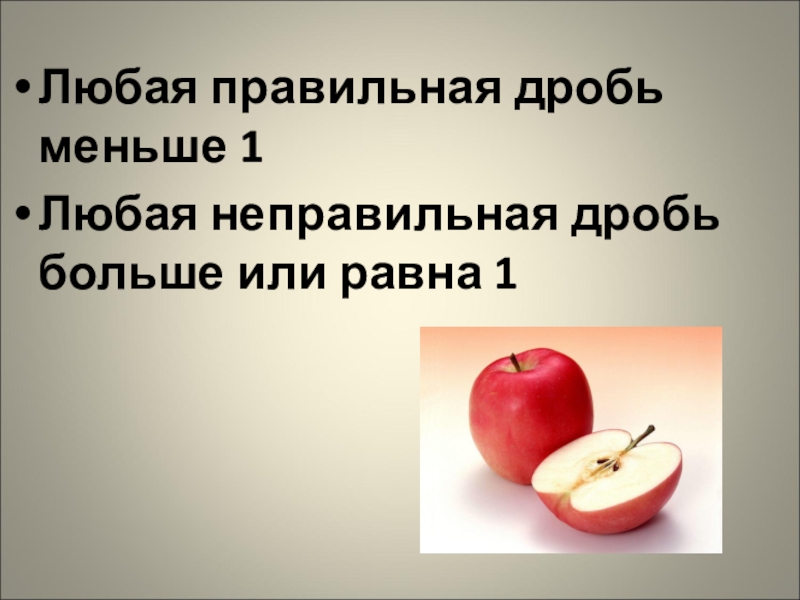 • Любая правильная дробь меньше 1
• Любая неправильная дробь больше или равна 1